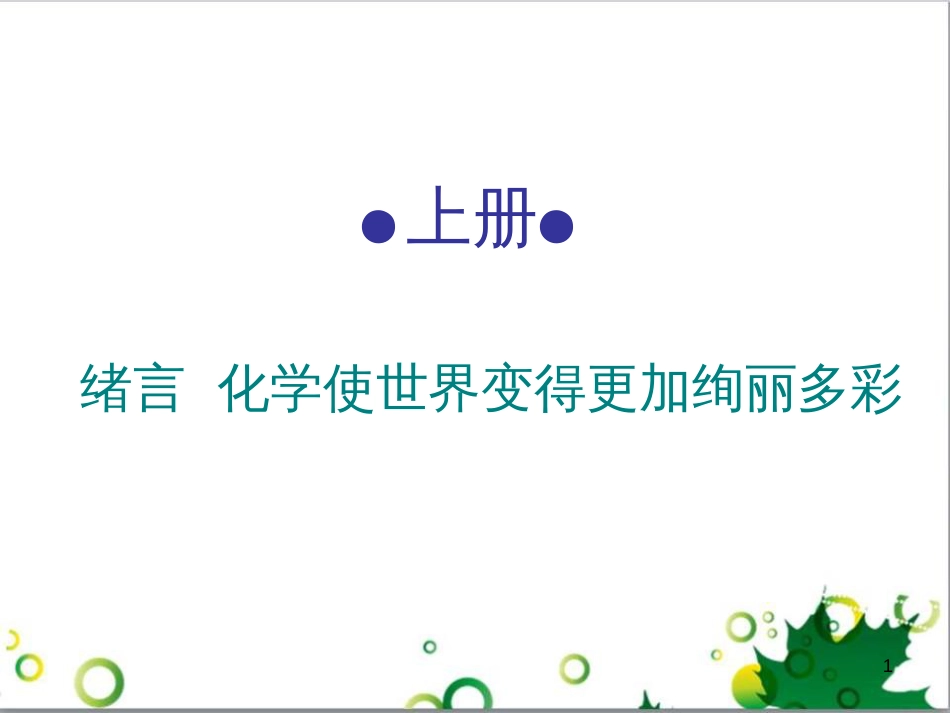 ●上册●

绪言 化学使世界变得更加绚丽多彩

1